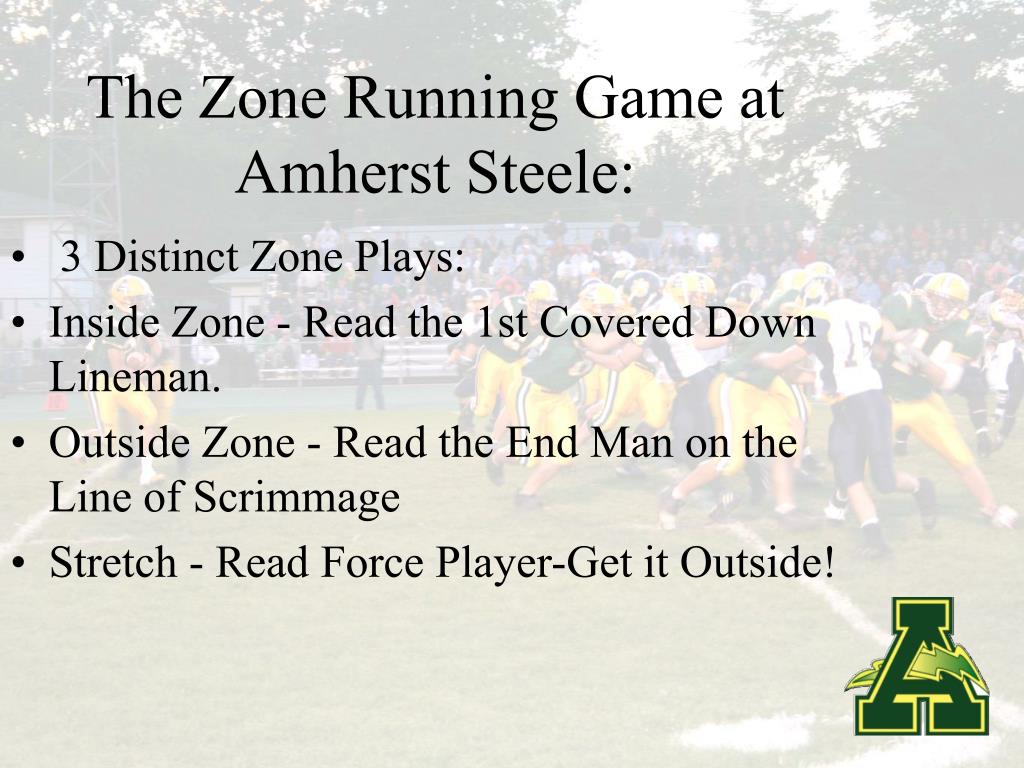 The Zone Running Game at Amherst Steele:

• 3 Distinct Zone Plays:
• Inside Zone - Read the 1st Covered Down Lineman.
• Outside Zone - Read the End Man on the Line of Scrimmage
• Stretch - Read Force Player-Get it Outside!

A